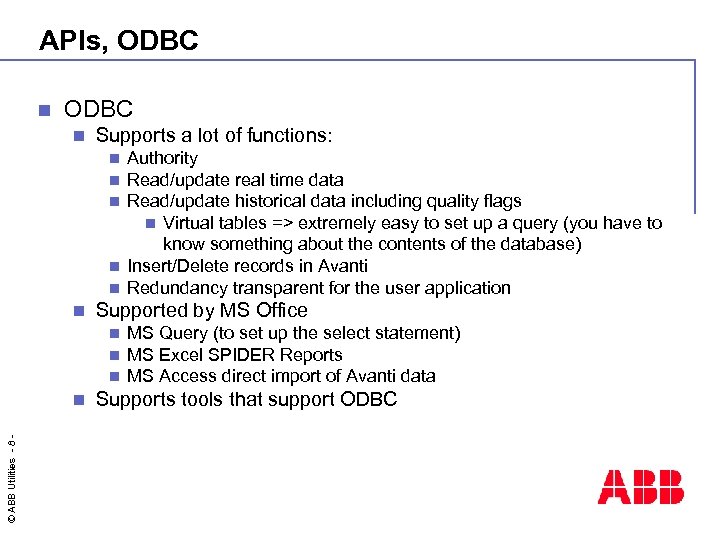 APIs, ODBC

ODBC

Supports a lot of functions:

Authority

Read/update real time data

Read/update historical data including quality flags

Virtual tables => extremely easy to set up a query (you have to know something about the contents of the database)

Insert/Delete records in Avanti

Redundancy transparent for the user application

Supported by MS Office

MS Query (to set up the select statement)

MS Excel SPIDER Reports

MS Access direct import of Avanti data

Supports tools that support ODBC

© ABB Utilities - 8 -

ABB